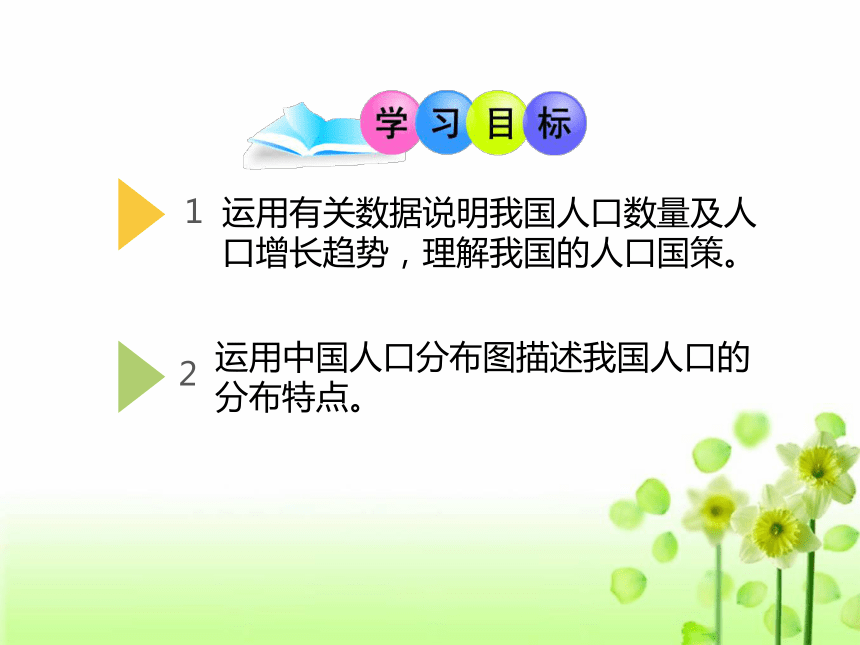 学习目标

1 运用有关数据说明我国人口数量及人口增长趋势，理解我国的人口国策。

2 运用中国人口分布图描述我国人口的分布特点。